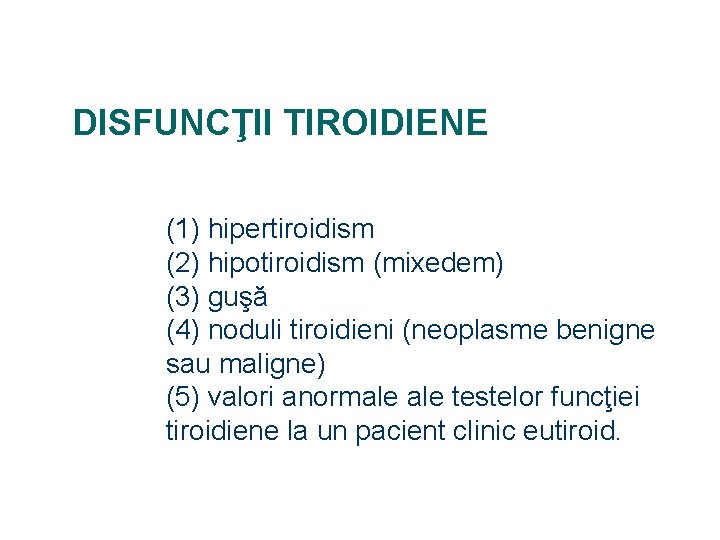 DISFUNCŢII TIROIDIENE

(1) hipertiroidism
(2) hipotiroidism (mixedem)
(3) guşă
(4) noduli tiroidieni (neoplasme benigne sau maligne)
(5) valori anormale ale testelor funcţiei tiroidiene la un pacient clinic eutiroid.